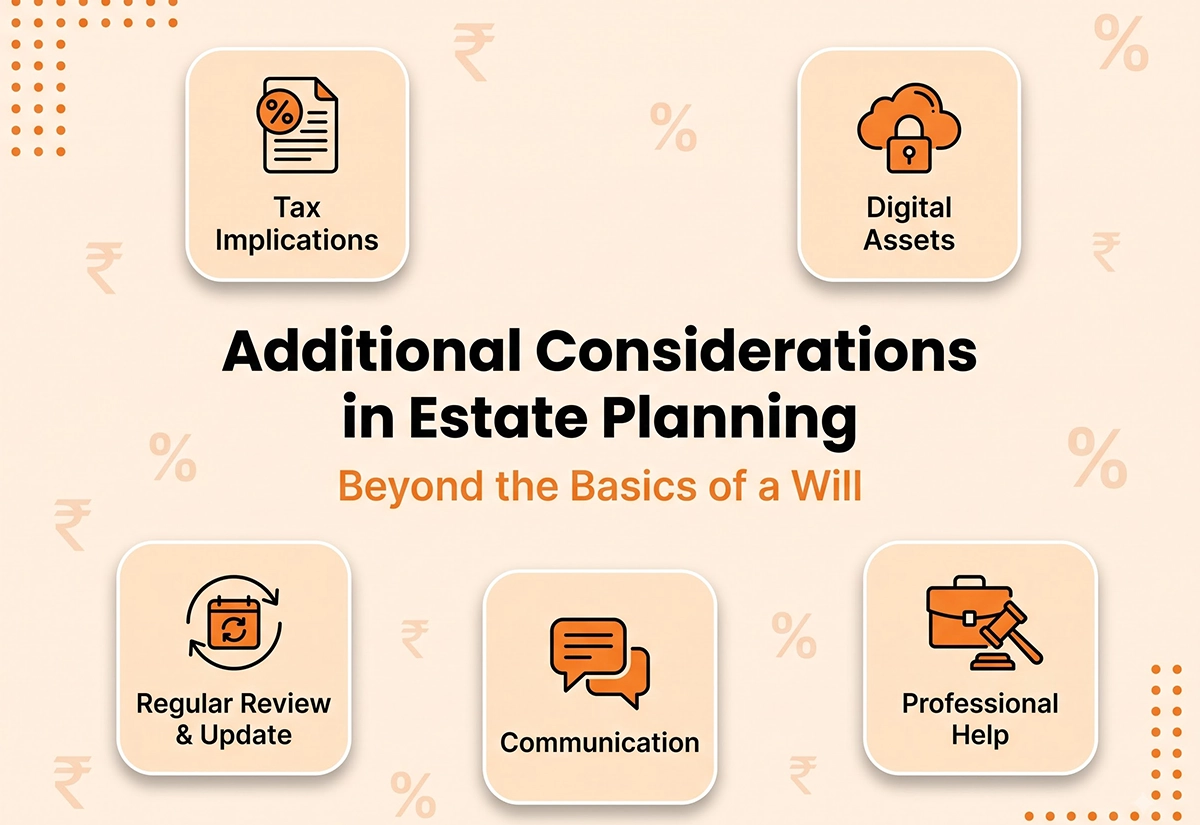 Tax Implications

Digital Assets

Additional Considerations in Estate Planning

Beyond the Basics of a Will

Regular Review & Update

Communication

Professional Help